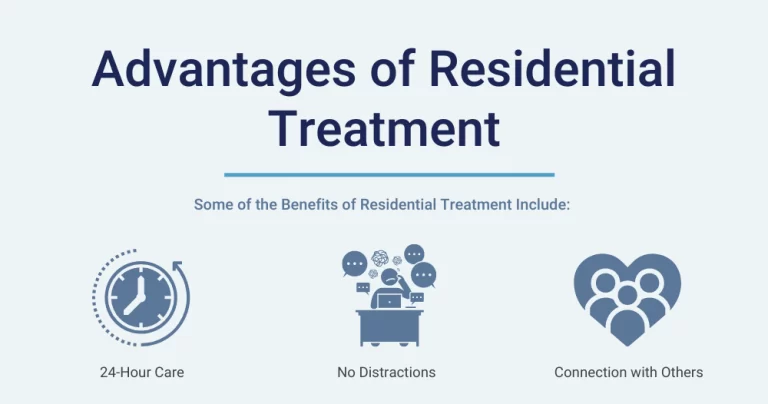 Advantages of Residential Treatment

Some of the Benefits of Residential Treatment Include:

24-Hour Care

No Distractions

Connection with Others